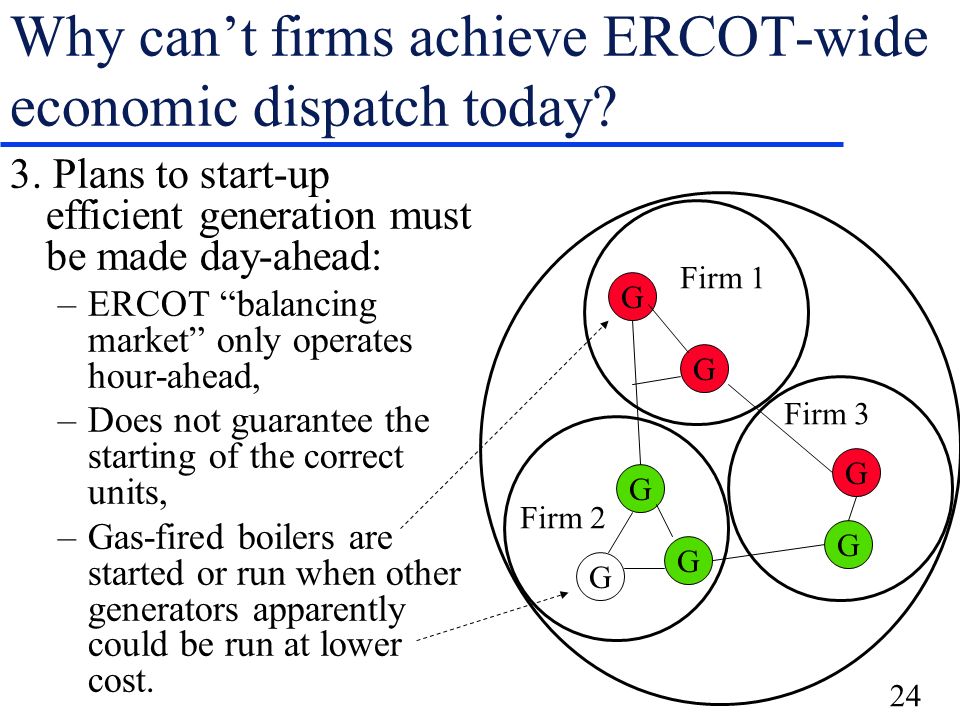 Why can’t firms achieve ERCOT-wide economic dispatch today?

3. Plans to start-up efficient generation must be made day-ahead:
– ERCOT “balancing market” only operates hour-ahead,
– Does not guarantee the starting of the correct units,
– Gas-fired boilers are started or run when other generators apparently could be run at lower cost.

Firm 1
G
G
Firm 3
G
G
Firm 2
G
G
G

24